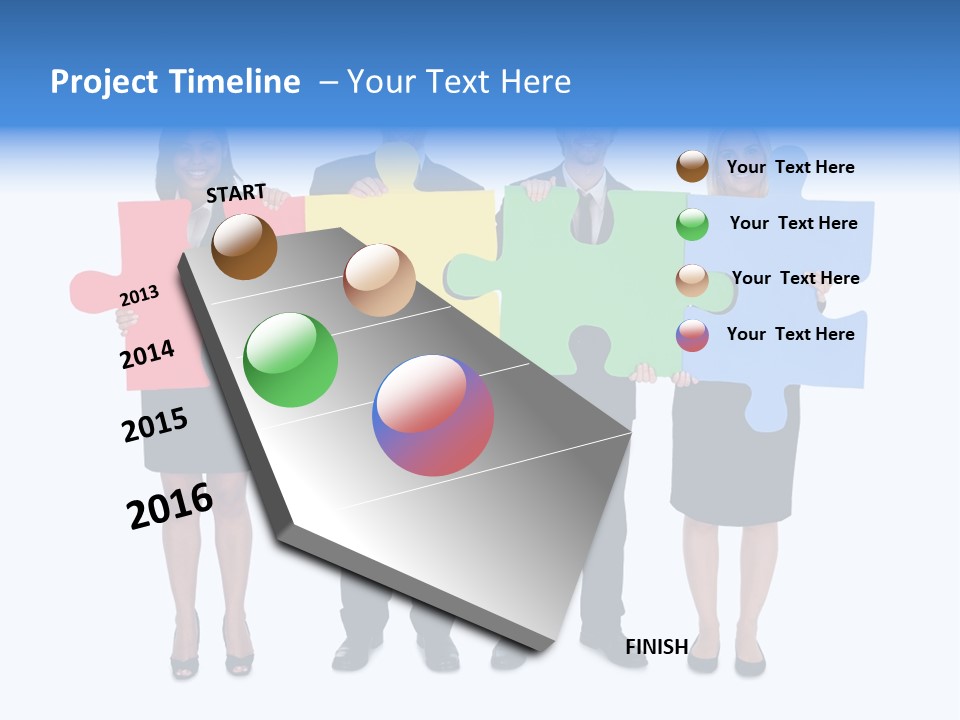 Project Timeline – Your Text Here

START

2013

2014

2015

2016

Your Text Here

Your Text Here

Your Text Here

Your Text Here

FINISH